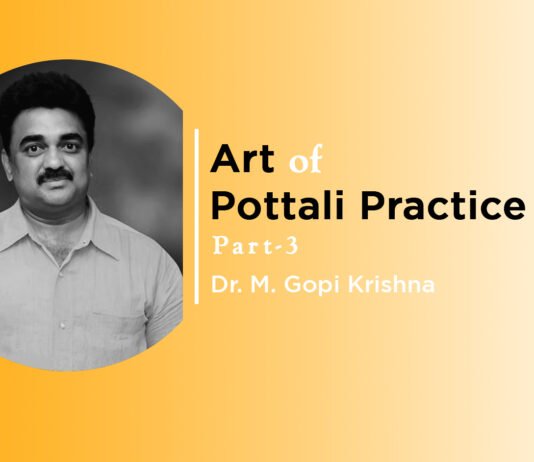 Art of
Pottali Practice
Part-3
Dr. M. Gopi Krishna